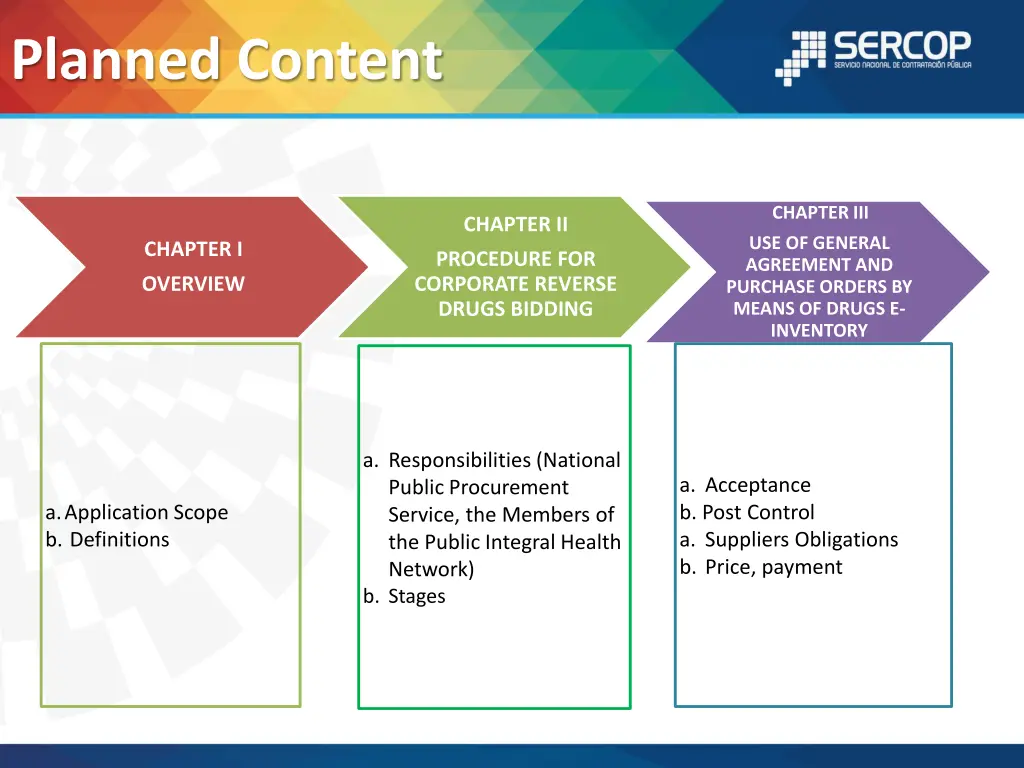 Planned Content

SERCOP
SERVICIO NACIONAL DE CONTRATACIÓN PÚBLICA

CHAPTER I
OVERVIEW

CHAPTER II
PROCEDURE FOR CORPORATE REVERSE DRUGS BIDDING

CHAPTER III
USE OF GENERAL AGREEMENT AND PURCHASE ORDERS BY MEANS OF DRUGS E-INVENTORY

a. Application Scope
b. Definitions

a. Responsibilities (National Public Procurement Service, the Members of the Public Integral Health Network)
b. Stages

a. Acceptance
b. Post Control
a. Suppliers Obligations
b. Price, payment